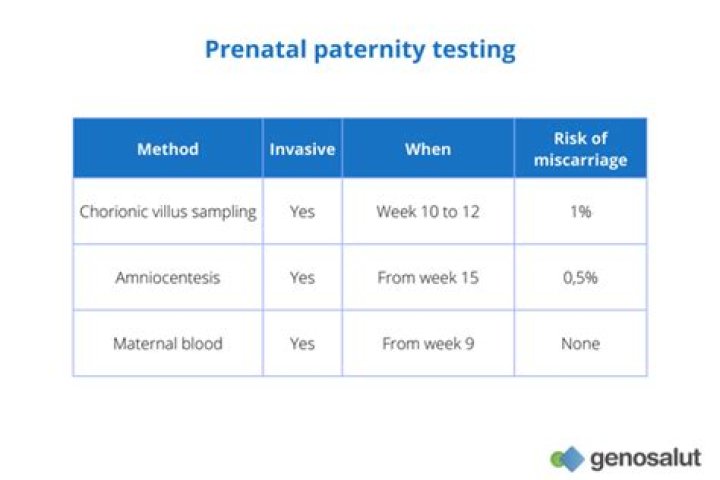 Prenatal paternity testing

| Method | Invasive | When | Risk of miscarriage |
|---|---|---|---|
| Chorionic villus sampling | Yes | Week 10 to 12 | 1% |
| Amniocentesis | Yes | From week 15 | 0,5% |
| Maternal blood | Yes | From week 9 | None |

genosalut